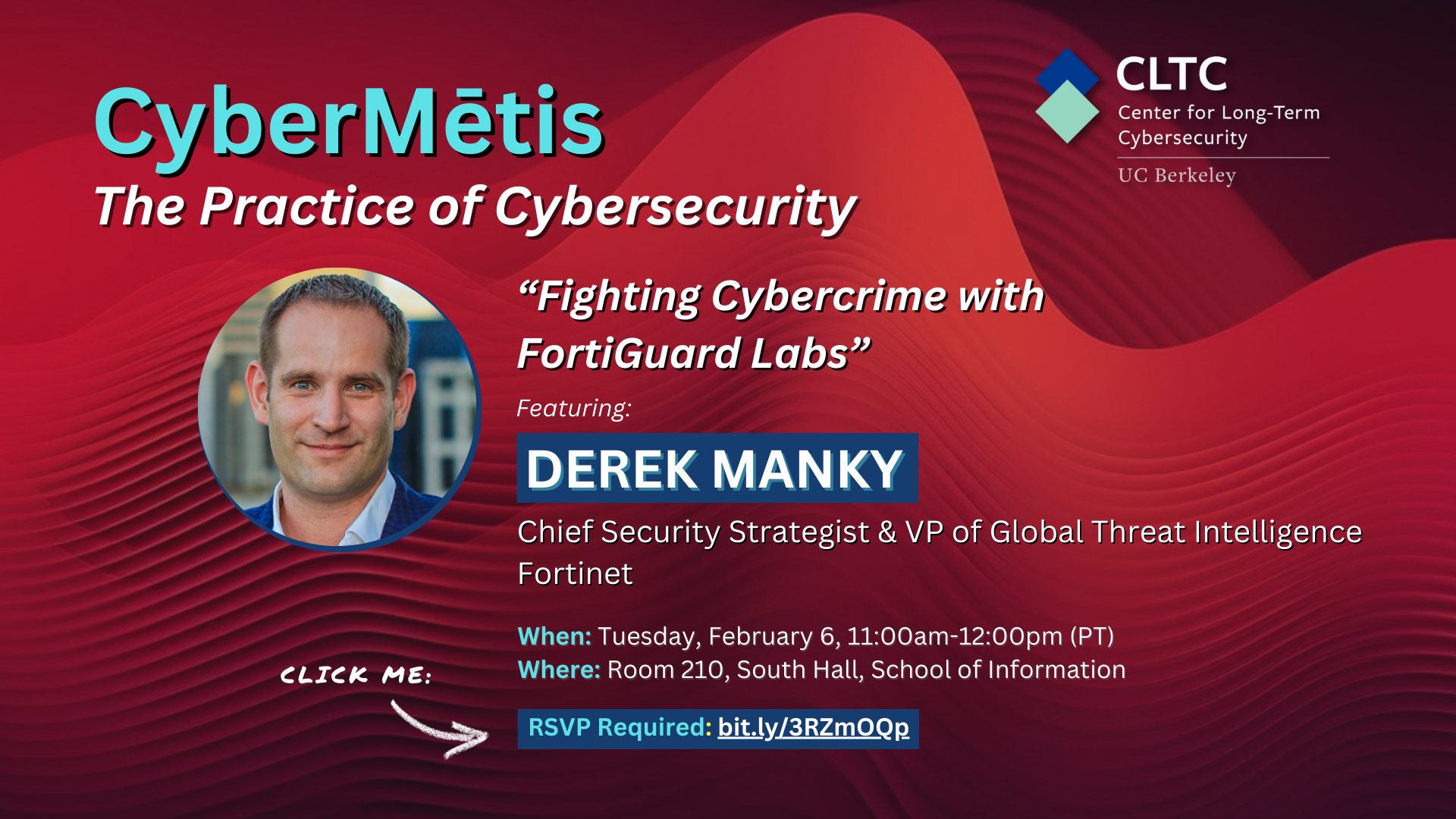 CyberMētis
The Practice of Cybersecurity

CLTC
Center for Long-Term Cybersecurity
UC Berkeley

“Fighting Cybercrime with FortiGuard Labs”

Featuring:

DEREK MANKY

Chief Security Strategist & VP of Global Threat Intelligence
Fortinet

When: Tuesday, February 6, 11:00am-12:00pm (PT)
Where: Room 210, South Hall, School of Information

CLICK ME:

RSVP Required: bit.ly/3RZmOQp